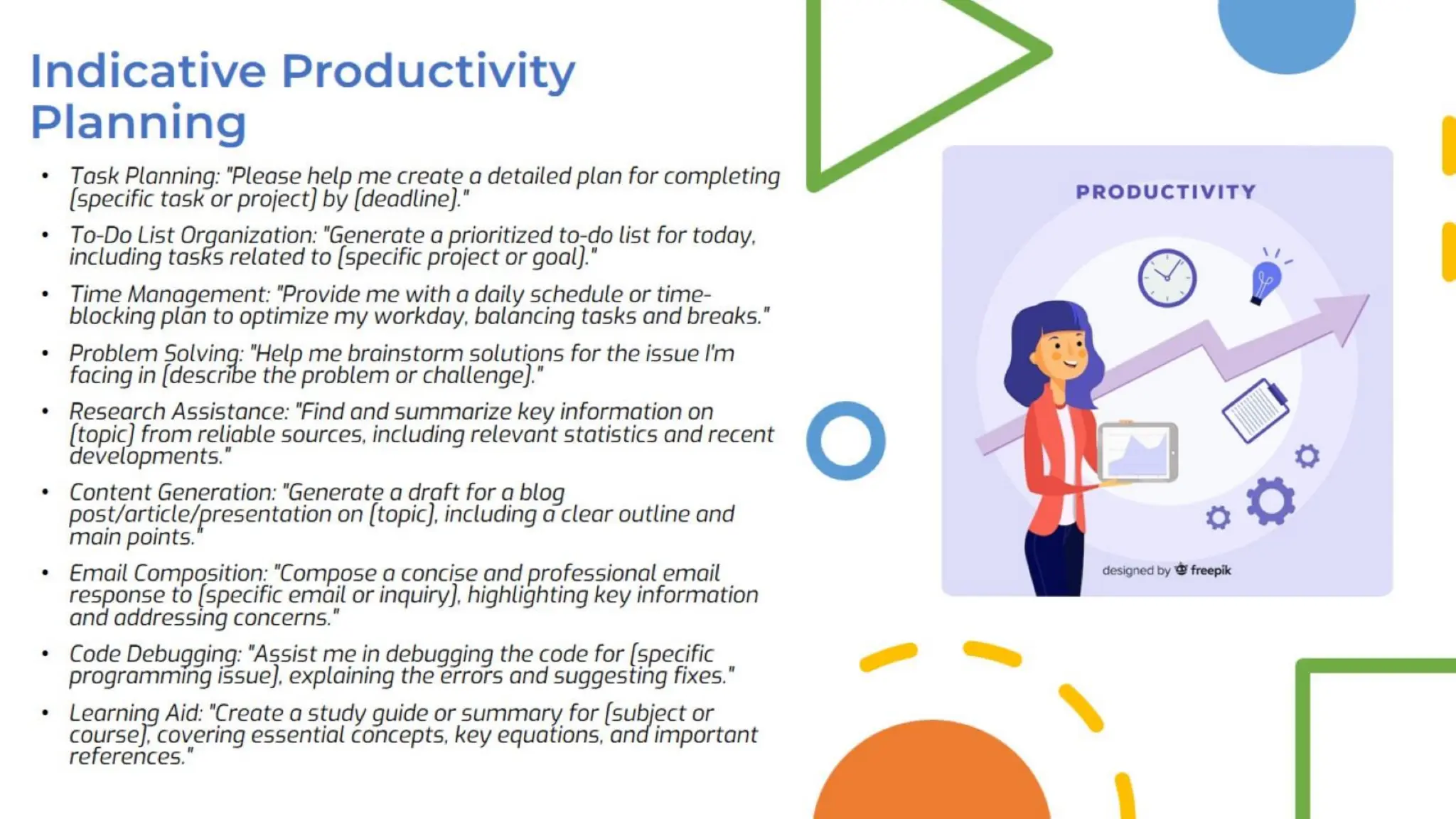 Indicative Productivity Planning

• Task Planning: "Please help me create a detailed plan for completing [specific task or project] by [deadline]."

• To-Do List Organization: "Generate a prioritized to-do list for today, including tasks related to [specific project or goal]."

• Time Management: "Provide me with a daily schedule or time-blocking plan to optimize my workday, balancing tasks and breaks."

• Problem Solving: "Help me brainstorm solutions for the issue I'm facing in [describe the problem or challenge]."

• Research Assistance: "Find and summarize key information on [topic] from reliable sources, including relevant statistics and recent developments."

• Content Generation: "Generate a draft for a blog post/article/presentation on [topic], including a clear outline and main points."

• Email Composition: "Compose a concise and professional email response to [specific email or inquiry], highlighting key information and addressing concerns."

• Code Debugging: "Assist me in debugging the code for [specific programming issue], explaining the errors and suggesting fixes."

• Learning Aid: "Create a study guide or summary for [subject or course], covering essential concepts, key equations, and important references."

PRODUCTIVITY

designed by freepik